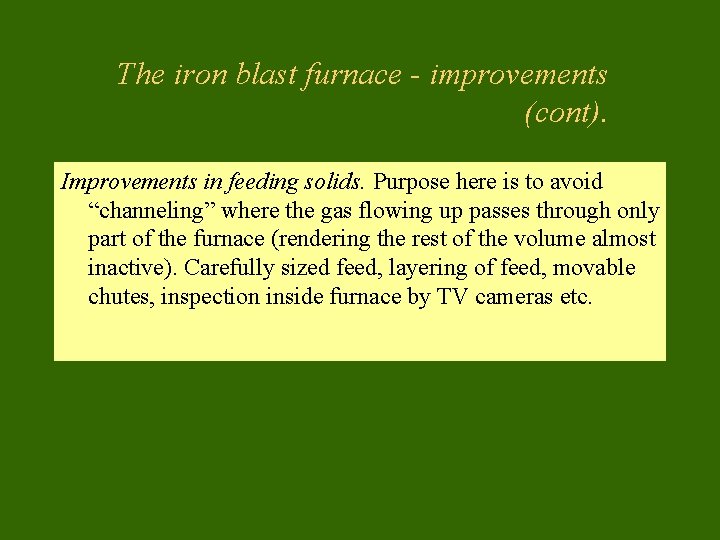 The iron blast furnace - improvements (cont).

Improvements in feeding solids. Purpose here is to avoid “channeling” where the gas flowing up passes through only part of the furnace (rendering the rest of the volume almost inactive). Carefully sized feed, layering of feed, movable chutes, inspection inside furnace by TV cameras etc.